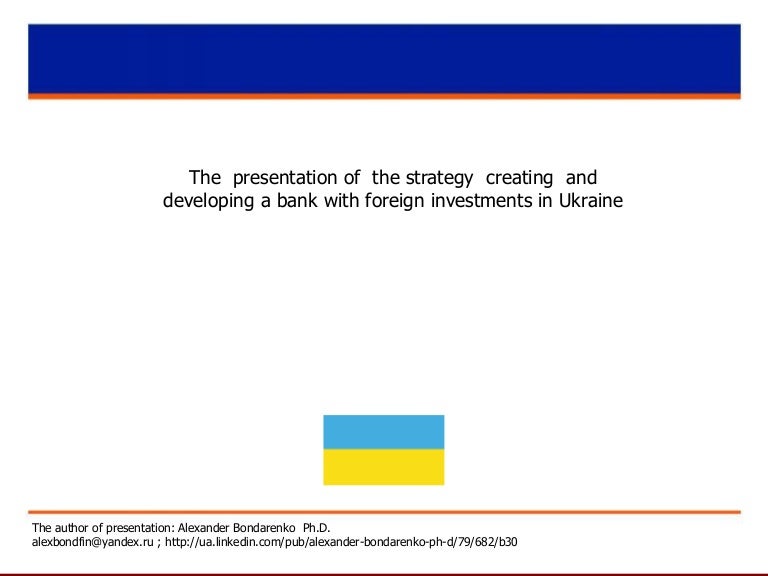 The presentation of the strategy creating and developing a bank with foreign investments in Ukraine

The author of presentation: Alexander Bondarenko Ph.D.
alexbondfin@yandex.ru ; http://ua.linkedin.com/pub/alexander-bondarenko-ph-d/79/682/b30